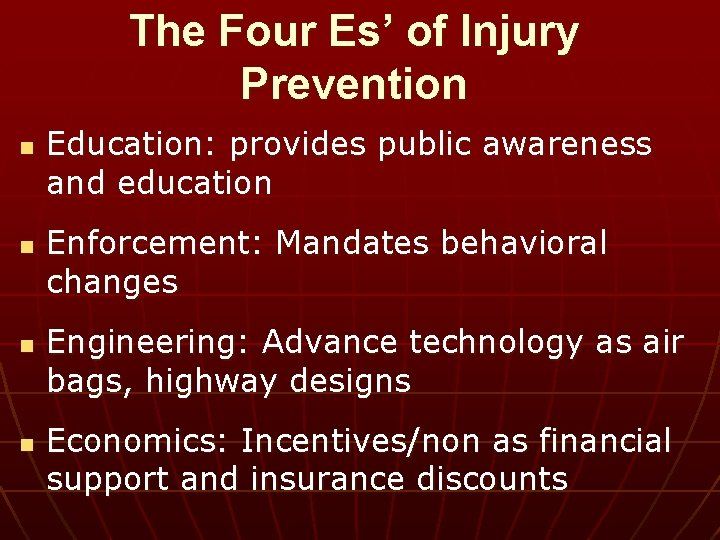 The Four Es’ of Injury Prevention

- Education: provides public awareness and education
- Enforcement: Mandates behavioral changes
- Engineering: Advance technology as air bags, highway designs
- Economics: Incentives/non as financial support and insurance discounts